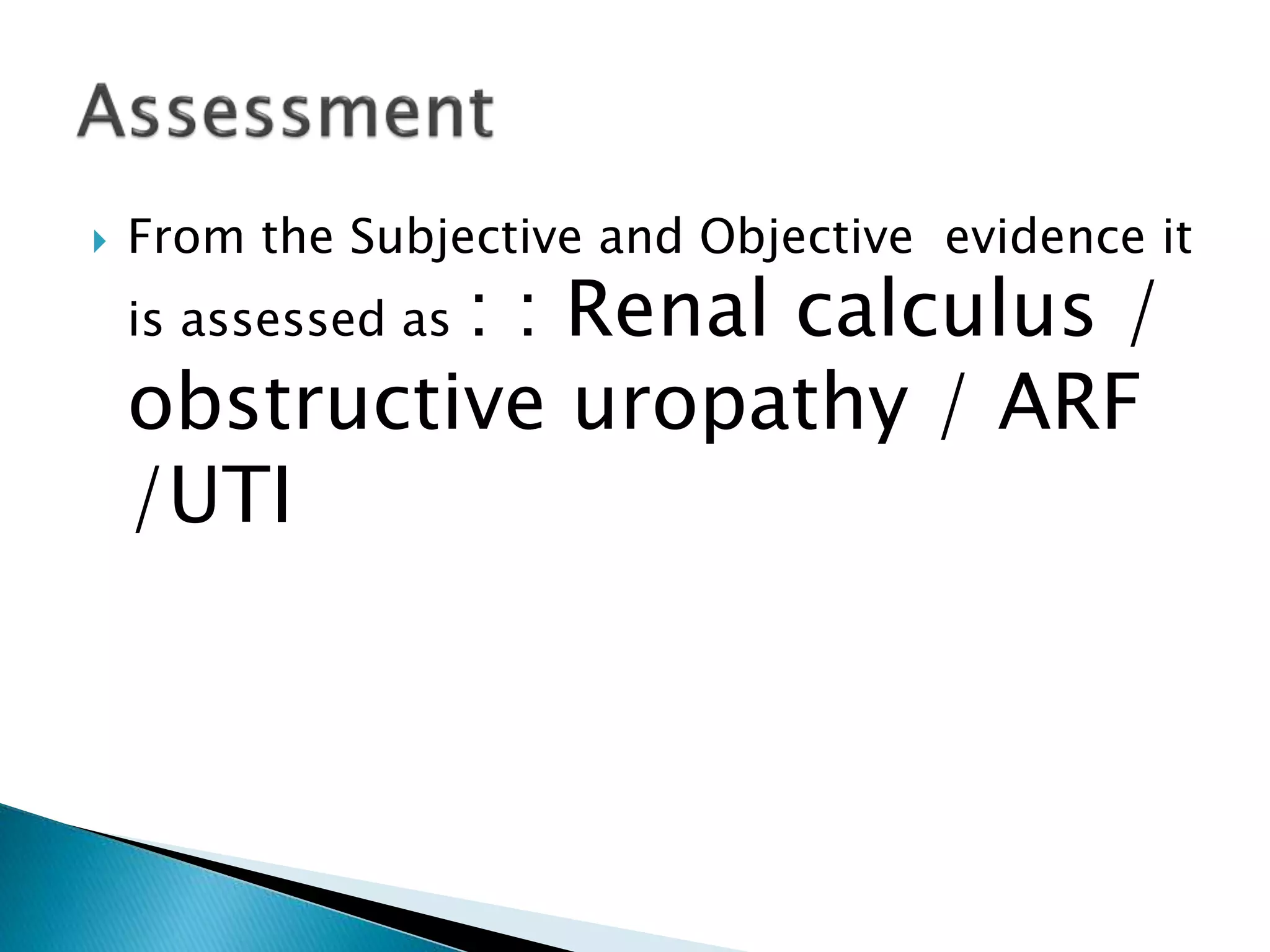 Assessment

From the Subjective and Objective evidence it is assessed as : : Renal calculus / obstructive uropathy / ARF /UTI